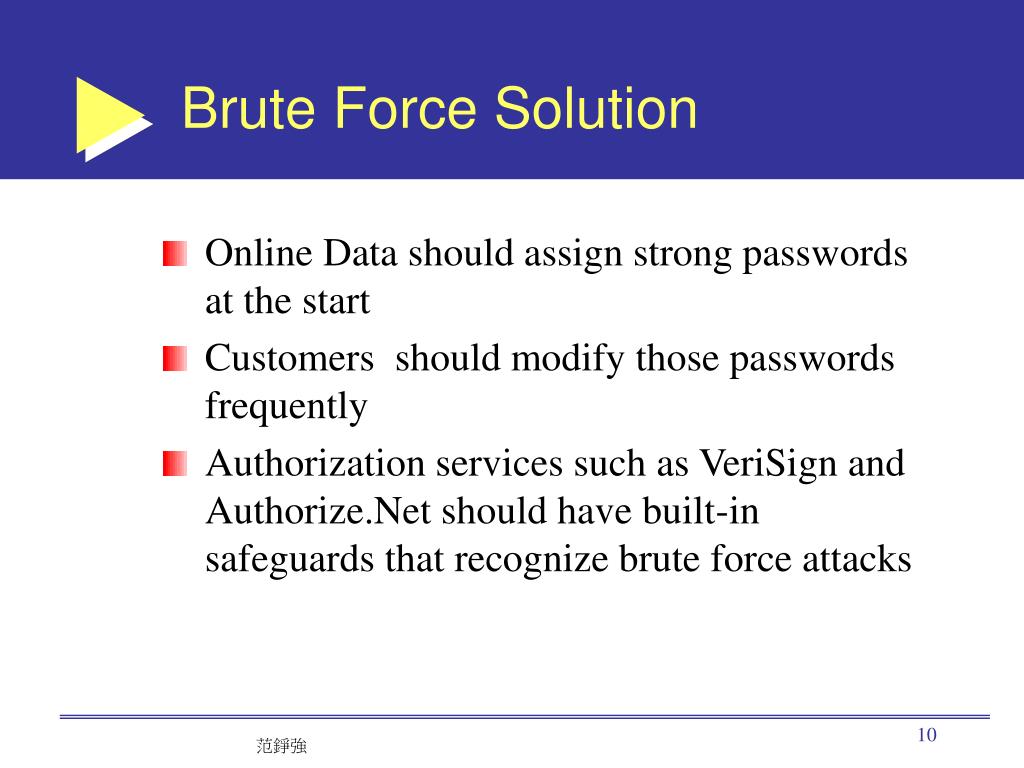 Brute Force Solution

Online Data should assign strong passwords at the start

Customers  should modify those passwords frequently

Authorization services such as VeriSign and Authorize.Net should have built-in safeguards that recognize brute force attacks

范錚強

10